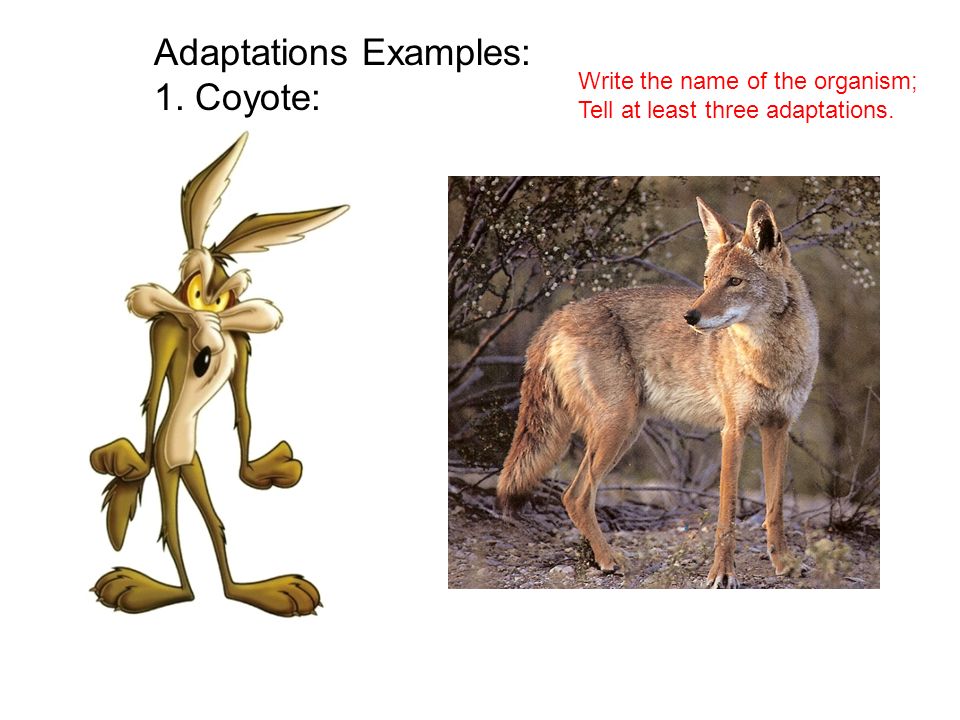 Adaptations Examples:
1. Coyote:

Write the name of the organism;
Tell at least three adaptations.